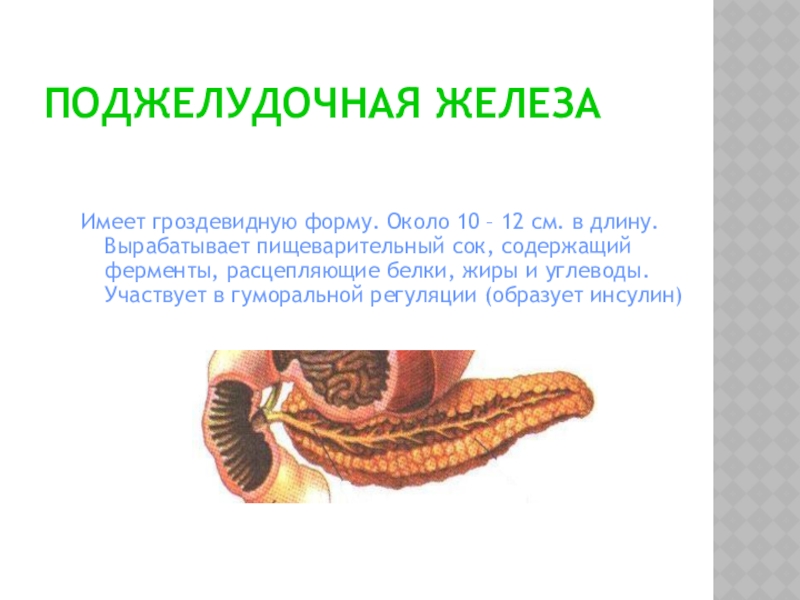 ПОДЖЕЛУДОЧНАЯ ЖЕЛЕЗА

Имеет гроздевидную форму. Около 10 – 12 см. в длину. Вырабатывает пищеварительный сок, содержащий ферменты, расцепляющие белки, жиры и углеводы. Участвует в гуморальной регуляции (образует инсулин)